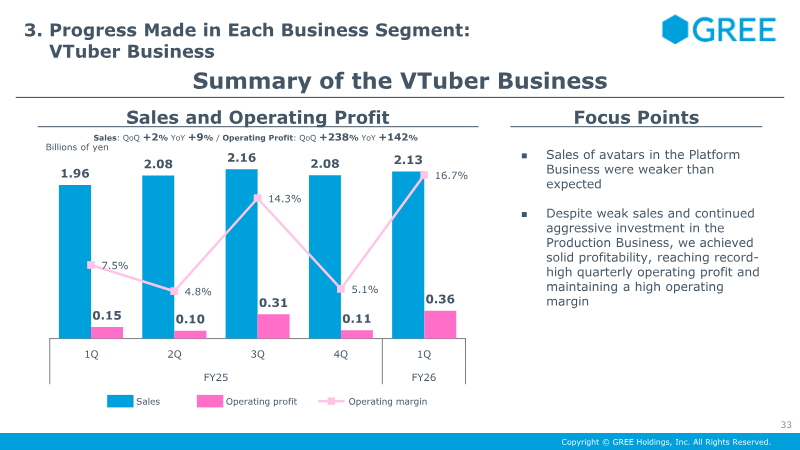 3. Progress Made in Each Business Segment:
VTuber Business

GREE

Summary of the VTuber Business

Sales and Operating Profit

Sales: QoQ +2% YoY +9% / Operating Profit: QoQ +238% YoY +142%

Billions of yen

1.96
2.08
2.16
2.08
2.13

7.5%
4.8%
14.3%
5.1%
16.7%

0.15
0.10
0.31
0.11
0.36

1Q
2Q
3Q
4Q
1Q

FY25
FY26

Sales
Operating profit
Operating margin

Focus Points

▪ Sales of avatars in the Platform Business were weaker than expected

▪ Despite weak sales and continued aggressive investment in the Production Business, we achieved solid profitability, reaching record-high quarterly operating profit and maintaining a high operating margin

33

Copyright © GREE Holdings, Inc. All Rights Reserved.